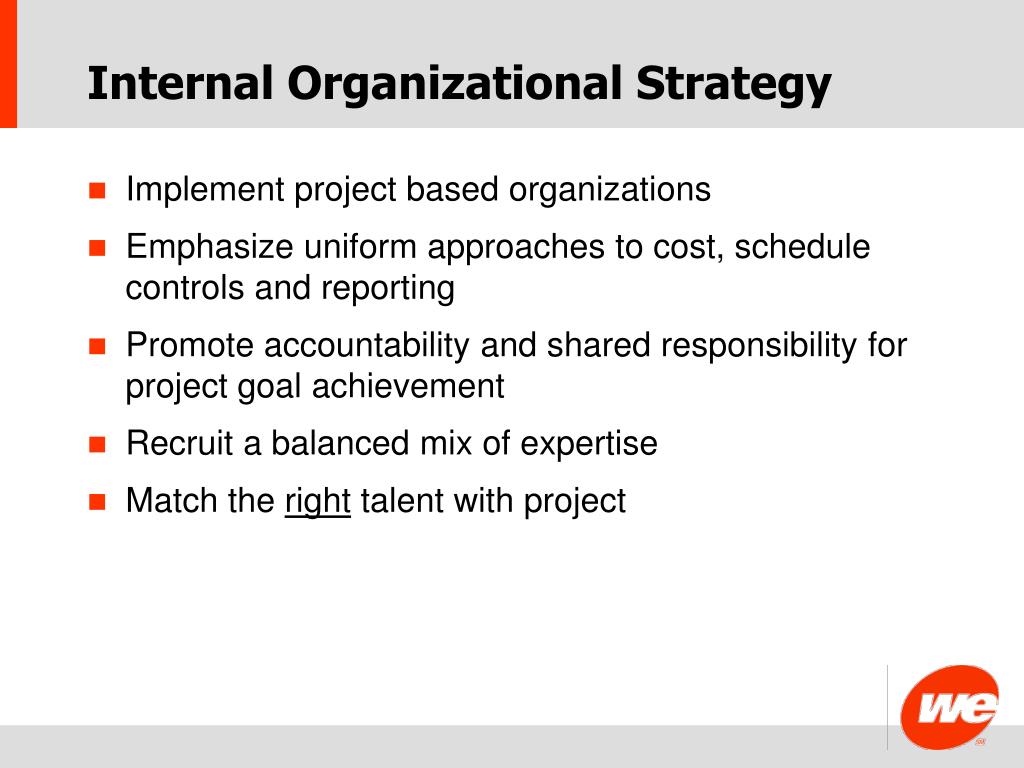 Internal Organizational Strategy

Implement project based organizations

Emphasize uniform approaches to cost, schedule controls and reporting

Promote accountability and shared responsibility for project goal achievement

Recruit a balanced mix of expertise

Match the right talent with project

we